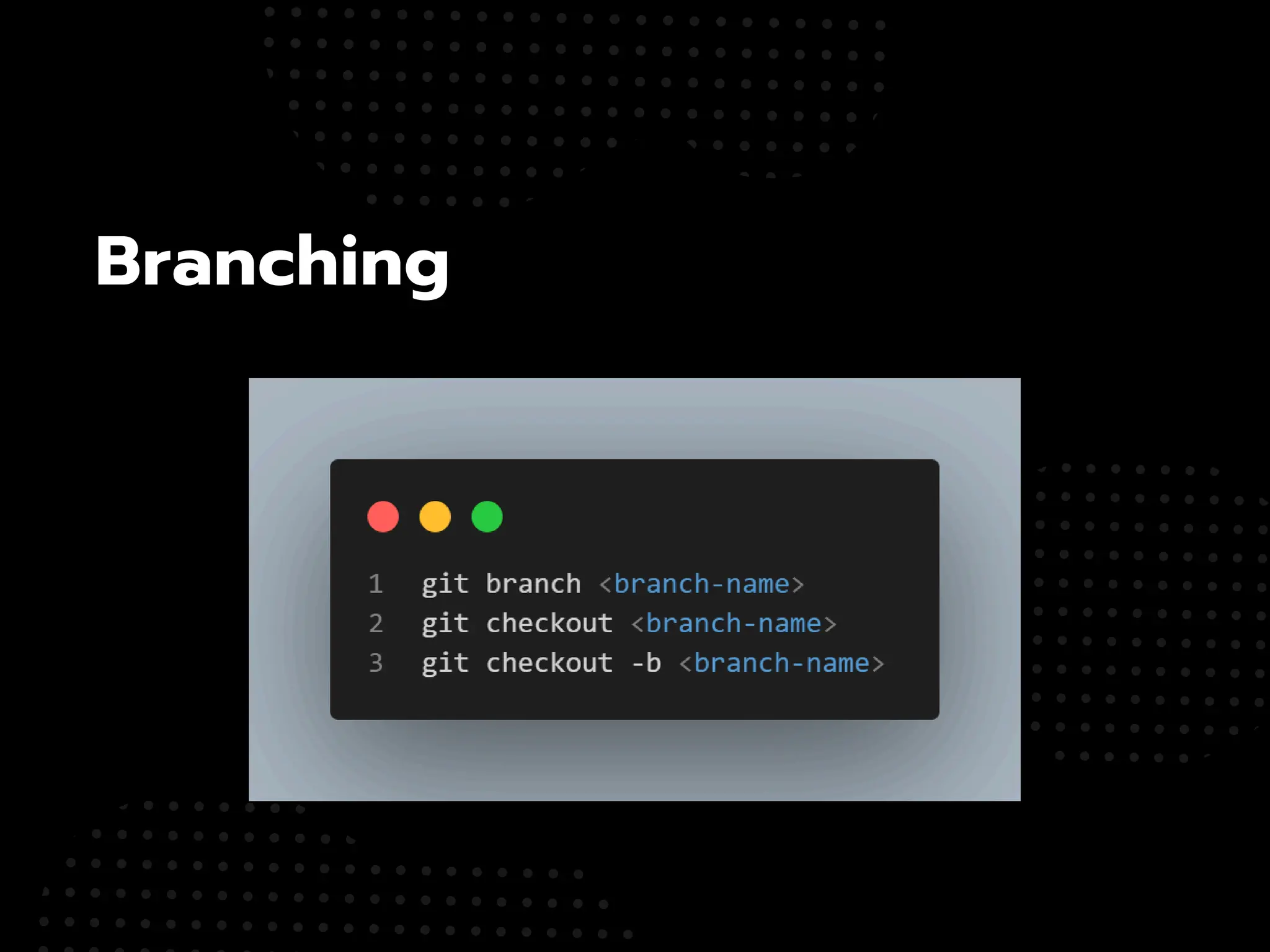 Branching

1 git branch <branch-name>
2 git checkout <branch-name>
3 git checkout -b <branch-name>